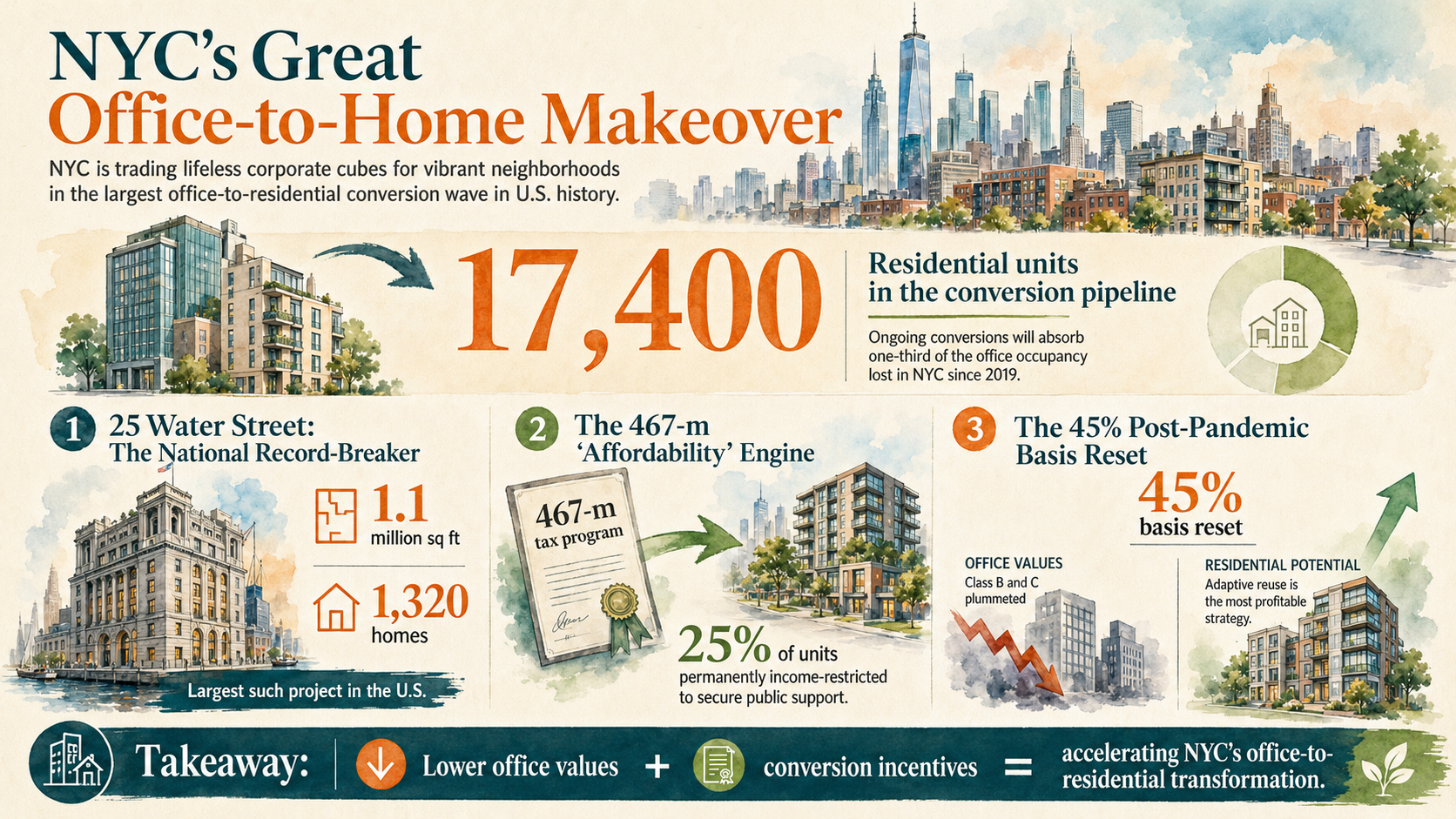 NYC's Great
Office-to-Home Makeover

NYC is trading lifeless corporate cubes for vibrant neighborhoods in the largest office-to-residential conversion wave in U.S. history.

17,400

Residential units in the conversion pipeline

Ongoing conversions will absorb one-third of the office occupancy lost in NYC since 2019.

1 25 Water Street: The National Record-Breaker

1.1 million sq ft

1,320 homes

Largest such project in the U.S.

2 The 467-m 'Affordability' Engine

467-m tax program

25% of units permanently income-restricted to secure public support.

3 The 45% Post-Pandemic Basis Reset

45% basis reset

OFFICE VALUES
Class B and C plummeted

RESIDENTIAL POTENTIAL
Adaptive reuse is the most profitable strategy.

Takeaway: Lower office values + conversion incentives = accelerating NYC's office-to-residential transformation.